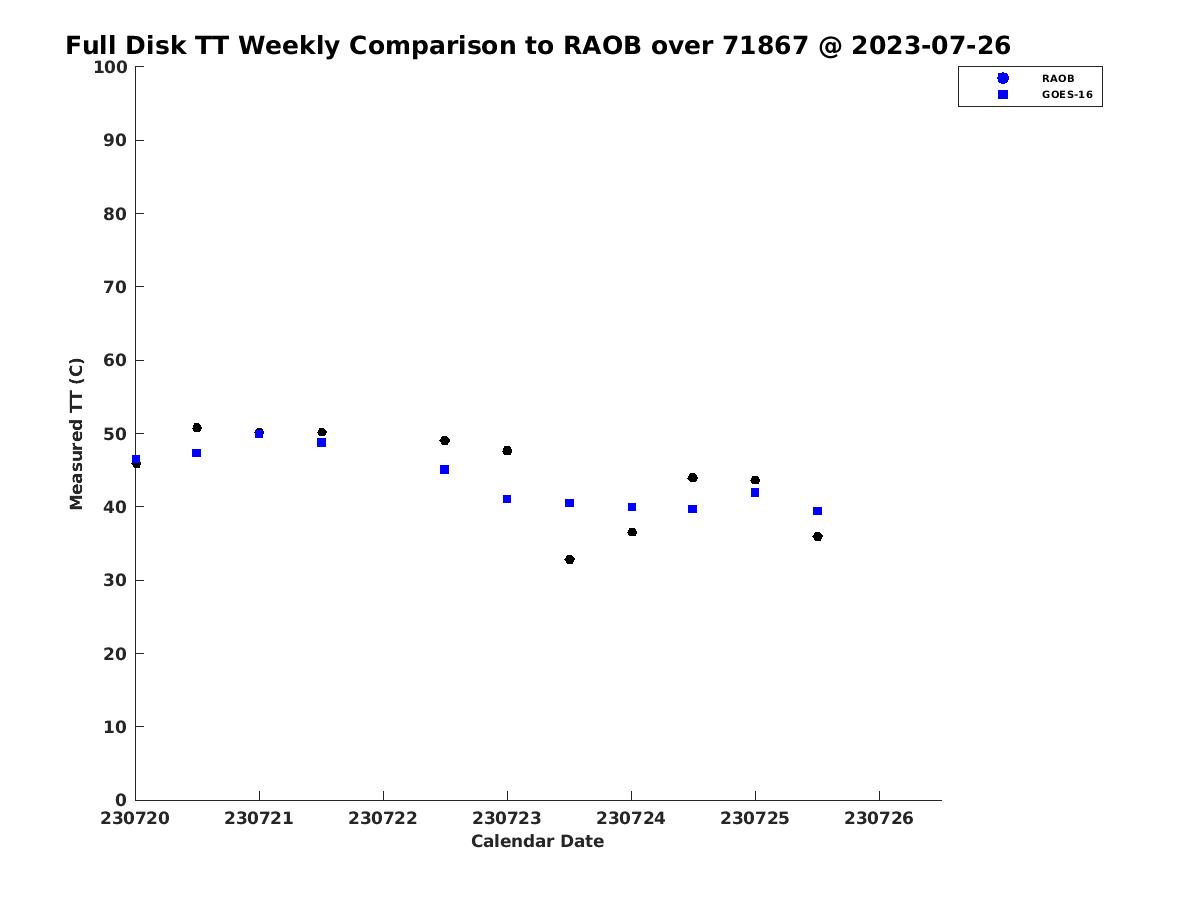 Full Disk TT Weekly Comparison to RAOB over 71867 @ 2023-07-26

RAOB
GOES-16

Measured TT (C)

100
90
80
70
60
50
40
30
20
10
0

230720
230721
230722
230723
230724
230725
230726

Calendar Date